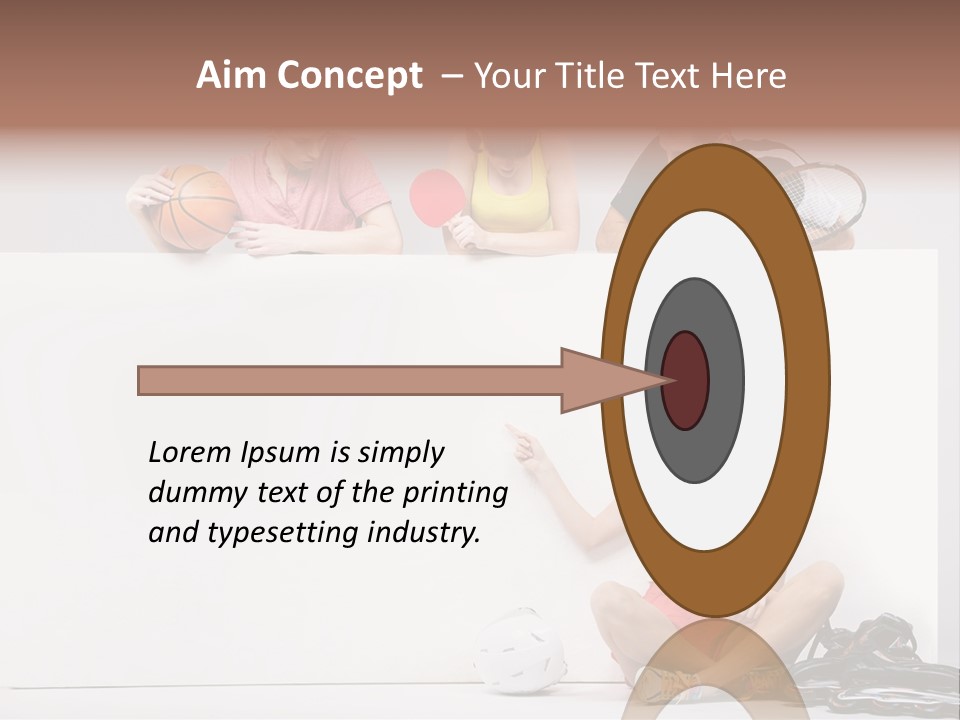 Aim Concept – Your Title Text Here

Lorem Ipsum is simply dummy text of the printing and typesetting industry.